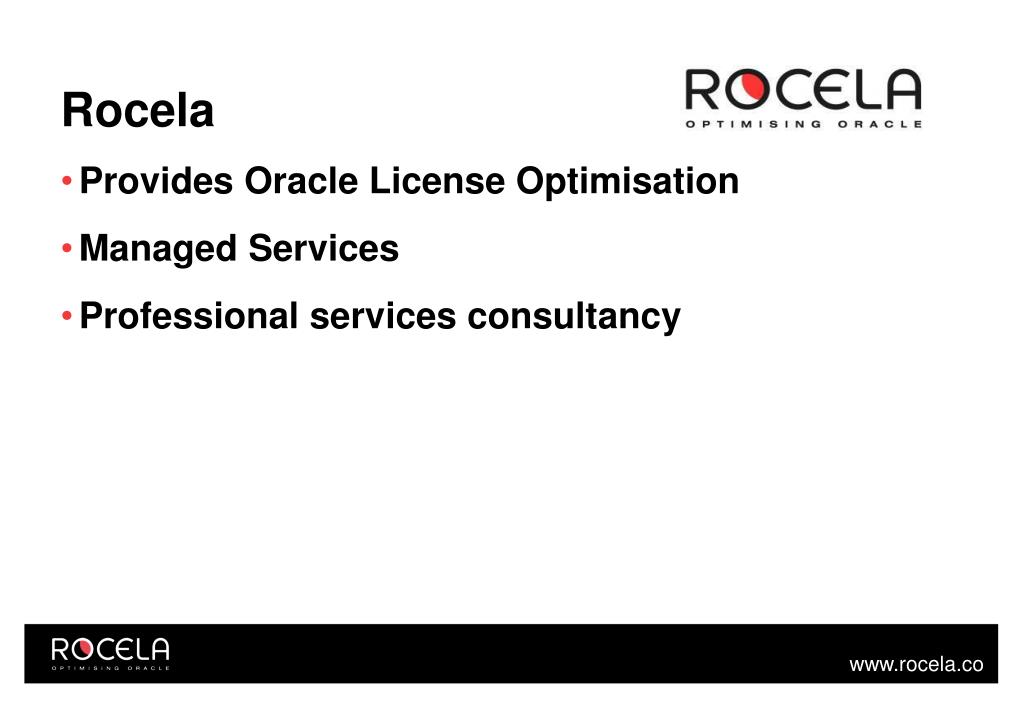 Rocela

ROCELA
OPTIMISING ORACLE

• Provides Oracle License Optimisation

• Managed Services

• Professional services consultancy

ROCELA
OPTIMISING ORACLE

www.rocela.co